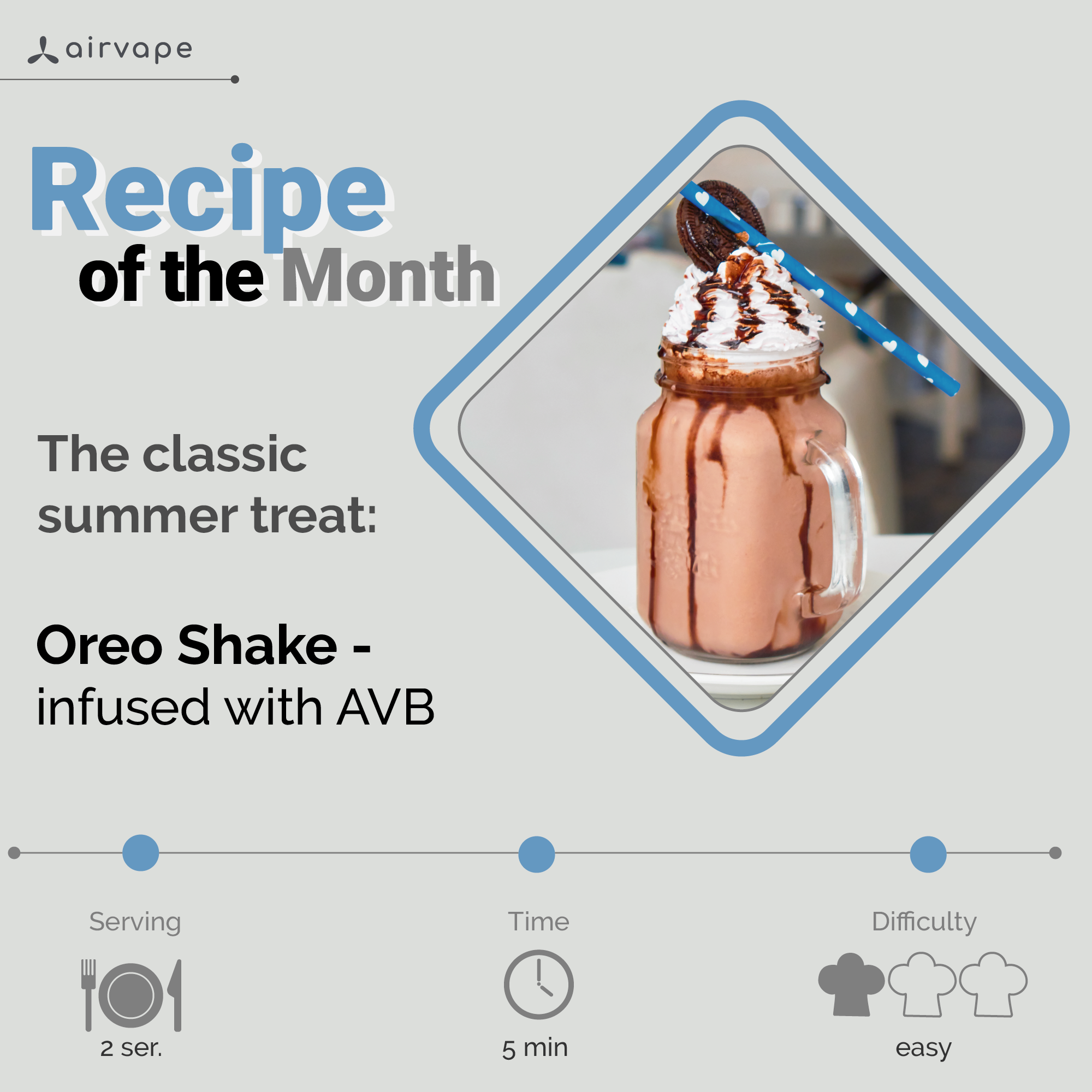 airvape

Recipe
of the Month

The classic summer treat:

Oreo Shake -
infused with AVB

Serving
2 ser.

Time
5 min

Difficulty
easy